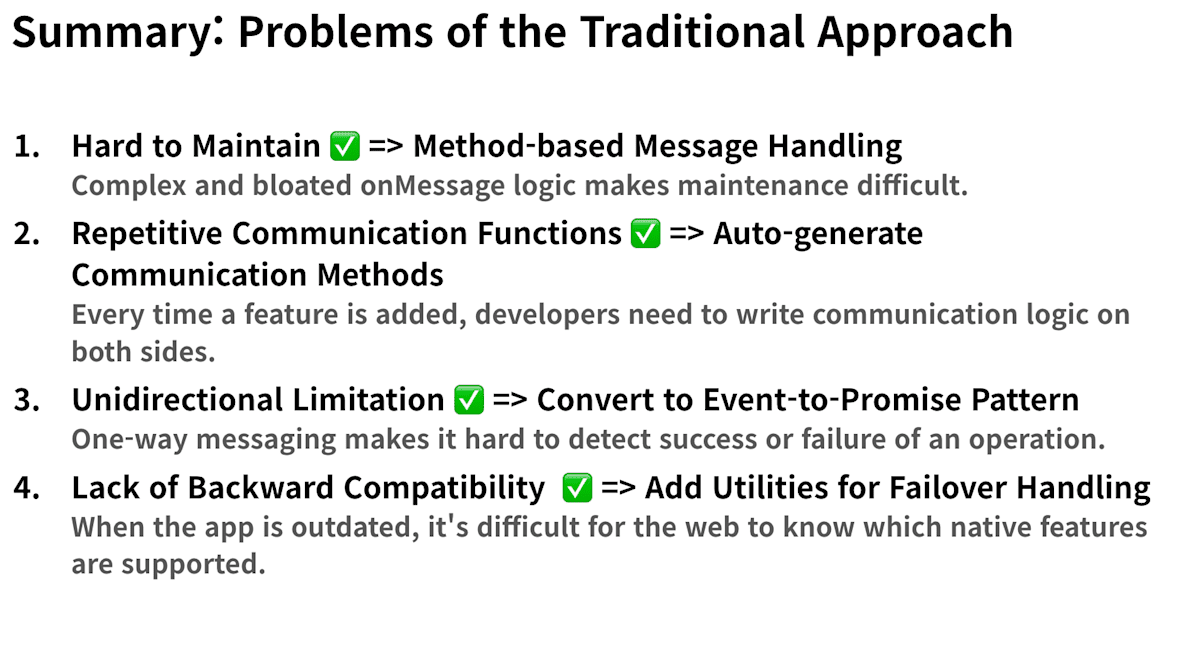 Summary: Problems of the Traditional Approach

1. Hard to Maintain ✅ => Method-based Message Handling
Complex and bloated onMessage logic makes maintenance difficult.

2. Repetitive Communication Functions ✅ => Auto-generate Communication Methods
Every time a feature is added, developers need to write communication logic on both sides.

3. Unidirectional Limitation ✅ => Convert to Event-to-Promise Pattern
One-way messaging makes it hard to detect success or failure of an operation.

4. Lack of Backward Compatibility ✅ => Add Utilities for Failover Handling
When the app is outdated, it's difficult for the web to know which native features are supported.